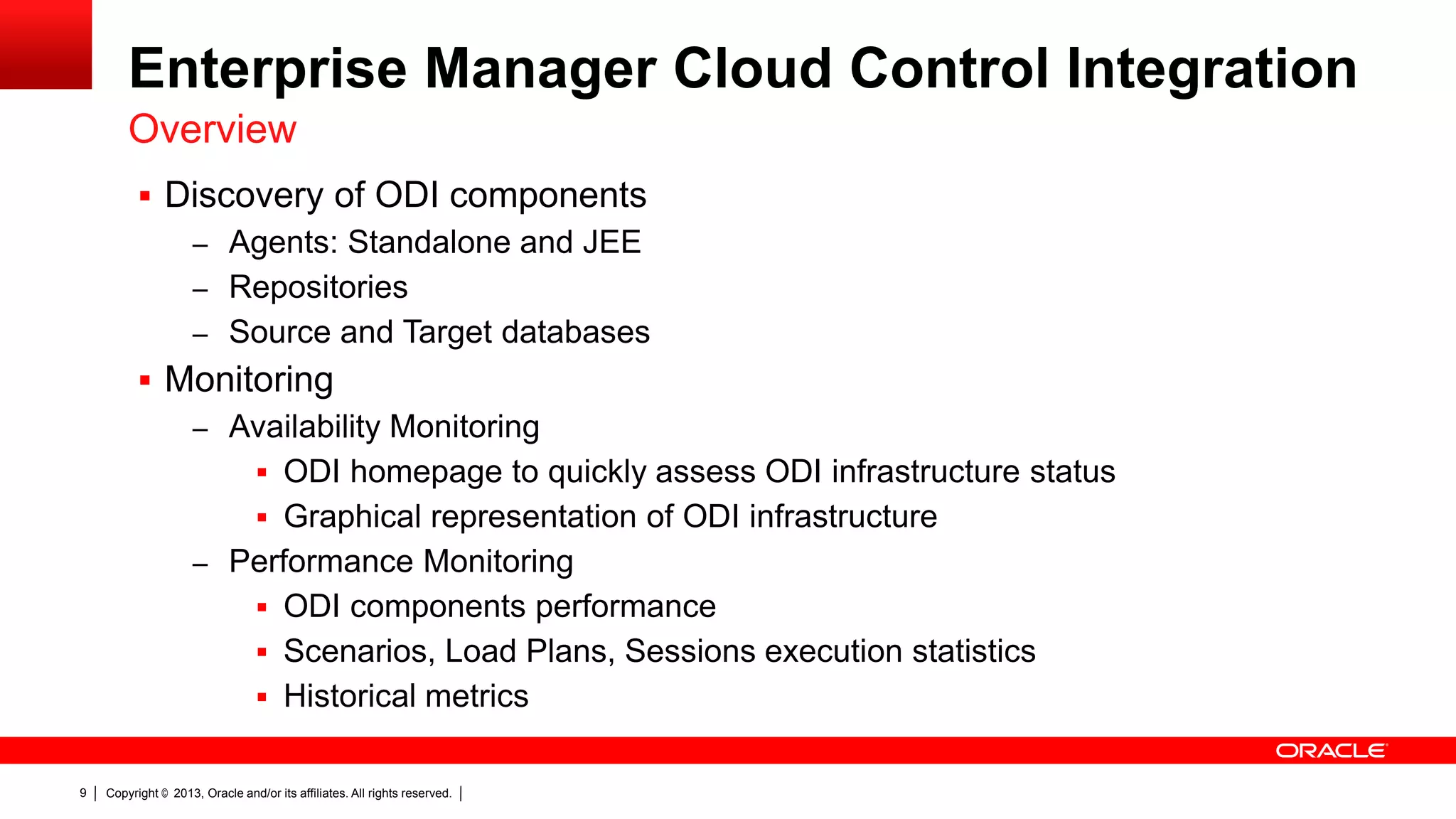 Enterprise Manager Cloud Control Integration

Overview

▪ Discovery of ODI components
– Agents: Standalone and JEE
– Repositories
– Source and Target databases
▪ Monitoring
– Availability Monitoring
▪ ODI homepage to quickly assess ODI infrastructure status
▪ Graphical representation of ODI infrastructure
– Performance Monitoring
▪ ODI components performance
▪ Scenarios, Load Plans, Sessions execution statistics
▪ Historical metrics

ORACLE

9 | Copyright © 2013, Oracle and/or its affiliates. All rights reserved. |